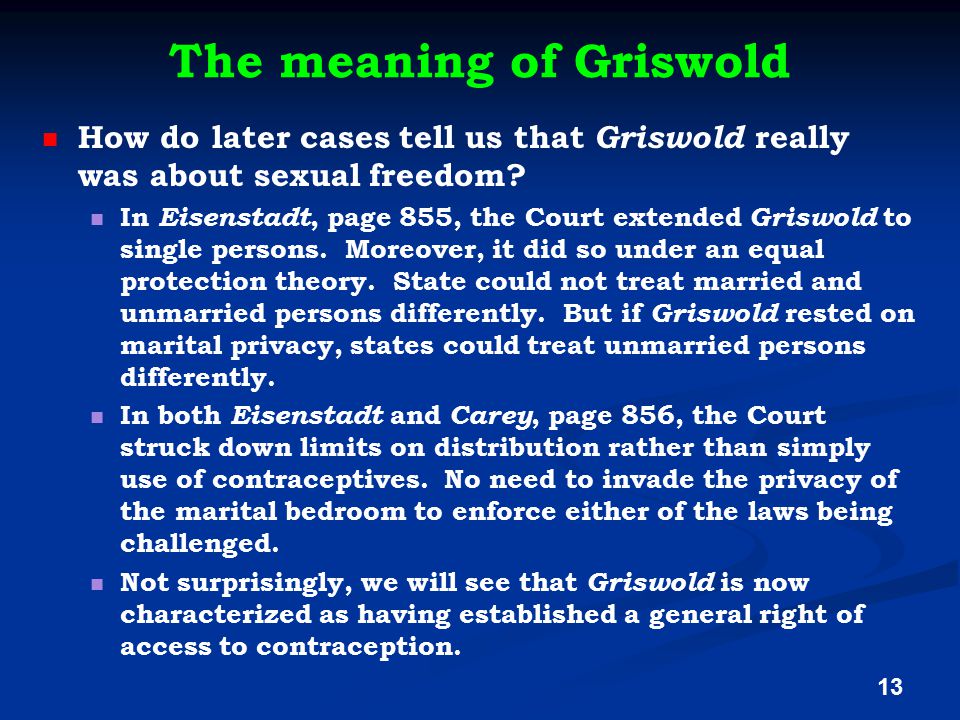 The meaning of Griswold

How do later cases tell us that Griswold really was about sexual freedom?

In Eisenstadt, page 855, the Court extended Griswold to single persons. Moreover, it did so under an equal protection theory. State could not treat married and unmarried persons differently. But if Griswold rested on marital privacy, states could treat unmarried persons differently.

In both Eisenstadt and Carey, page 856, the Court struck down limits on distribution rather than simply use of contraceptives. No need to invade the privacy of the marital bedroom to enforce either of the laws being challenged.

Not surprisingly, we will see that Griswold is now characterized as having established a general right of access to contraception.

13